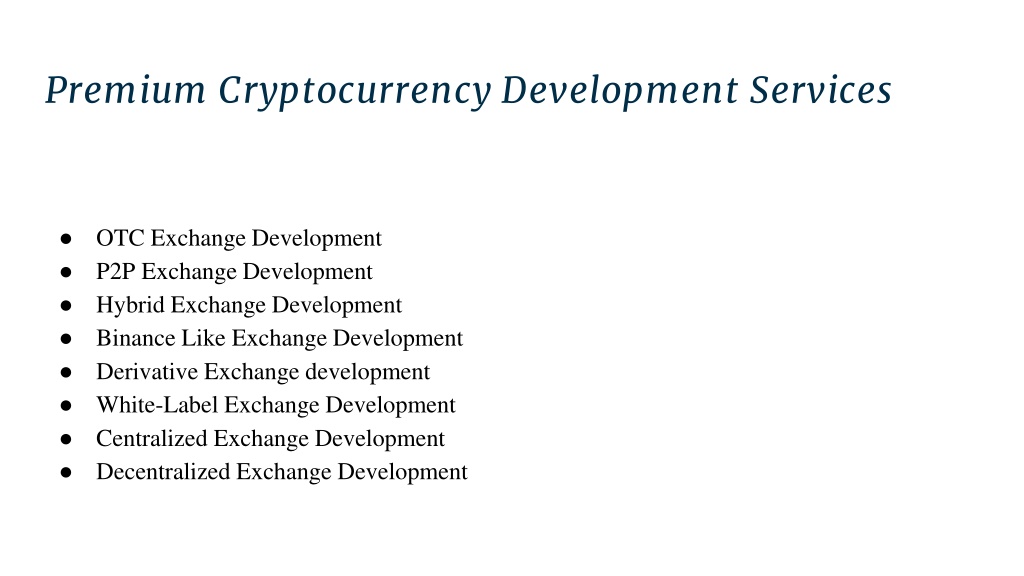 Premium Cryptocurrency Development Services

● OTC Exchange Development
● P2P Exchange Development
● Hybrid Exchange Development
● Binance Like Exchange Development
● Derivative Exchange development
● White-Label Exchange Development
● Centralized Exchange Development
● Decentralized Exchange Development